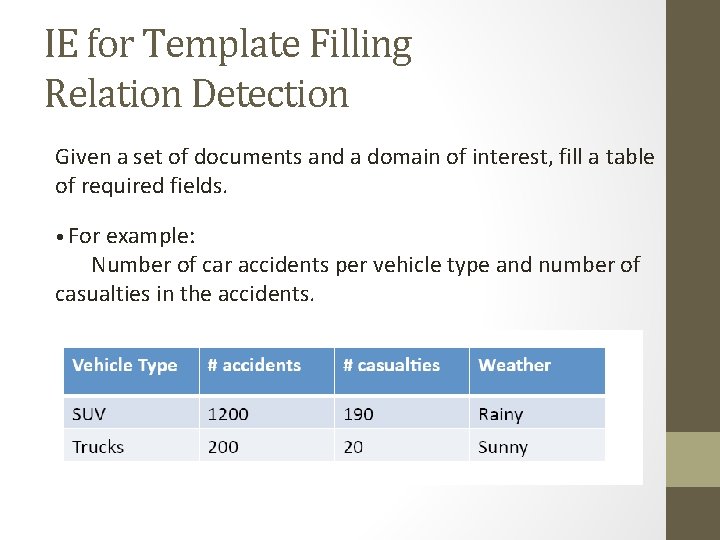 IE for Template Filling
Relation Detection

Given a set of documents and a domain of interest, fill a table of required fields.

• For example:
Number of car accidents per vehicle type and number of casualties in the accidents.

| Vehicle Type | # accidents | # casualties | Weather |
|---|---|---|---|
| SUV | 1200 | 190 | Rainy |
| Trucks | 200 | 20 | Sunny |